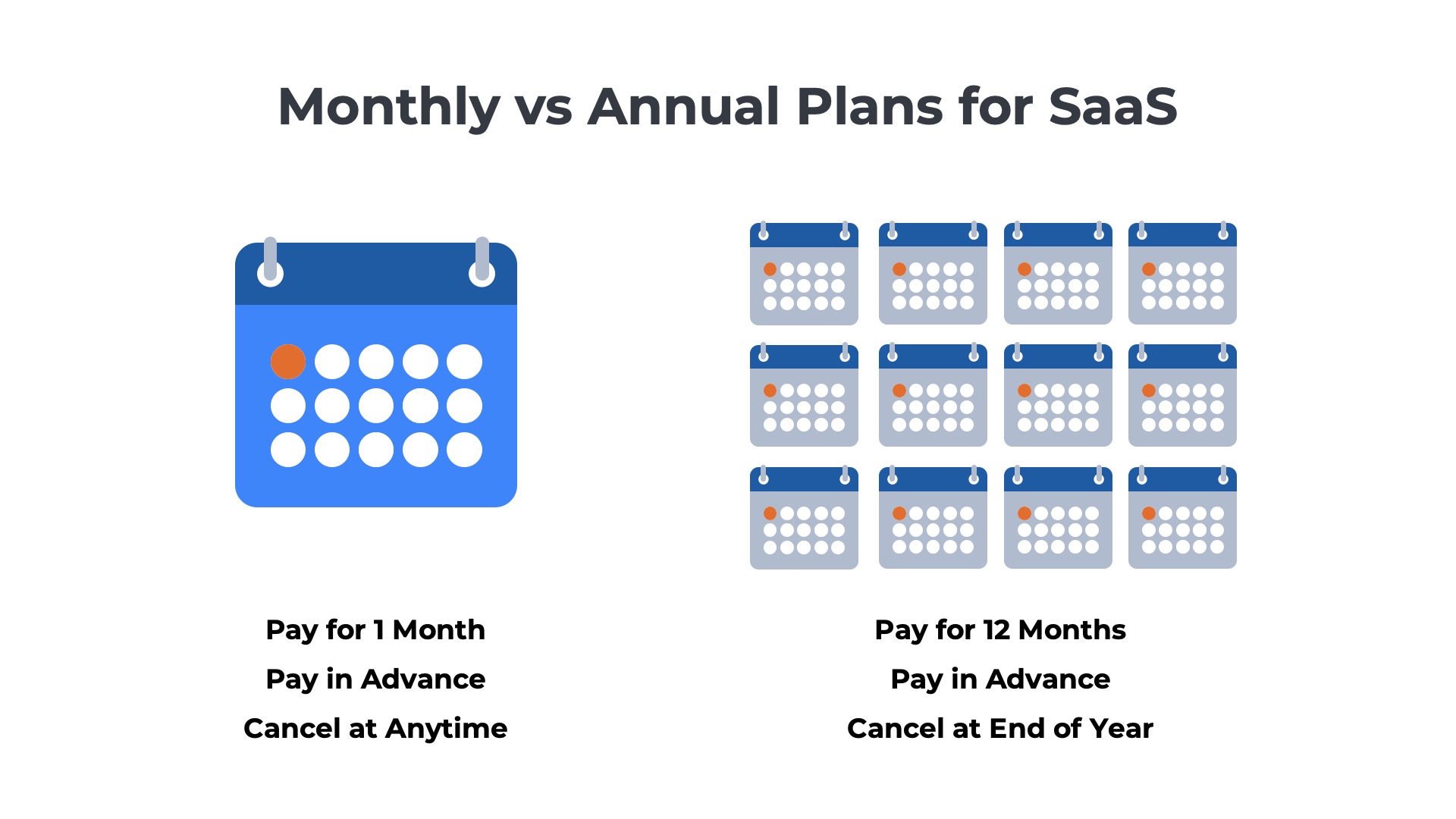 Monthly vs Annual Plans for SaaS

Pay for 1 Month

Pay in Advance

Cancel at Anytime

Pay for 12 Months

Pay in Advance

Cancel at End of Year